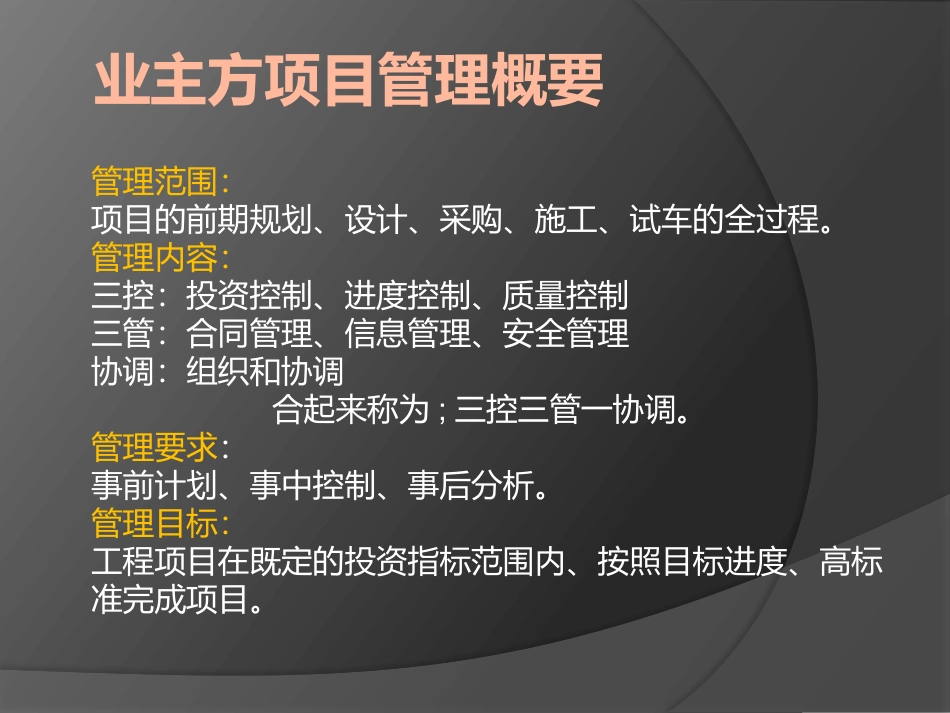 业主方项目管理概要

管理范围:
项目的前期规划、设计、采购、施工、试车的全过程。
管理内容:
三控：投资控制、进度控制、质量控制
三管：合同管理、信息管理、安全管理
协调：组织和协调
合起来称为；三控三管一协调。
管理要求:
事前计划、事中控制、事后分析。
管理目标:
工程项目在既定的投资指标范围内、按照目标进度、高标准完成项目。